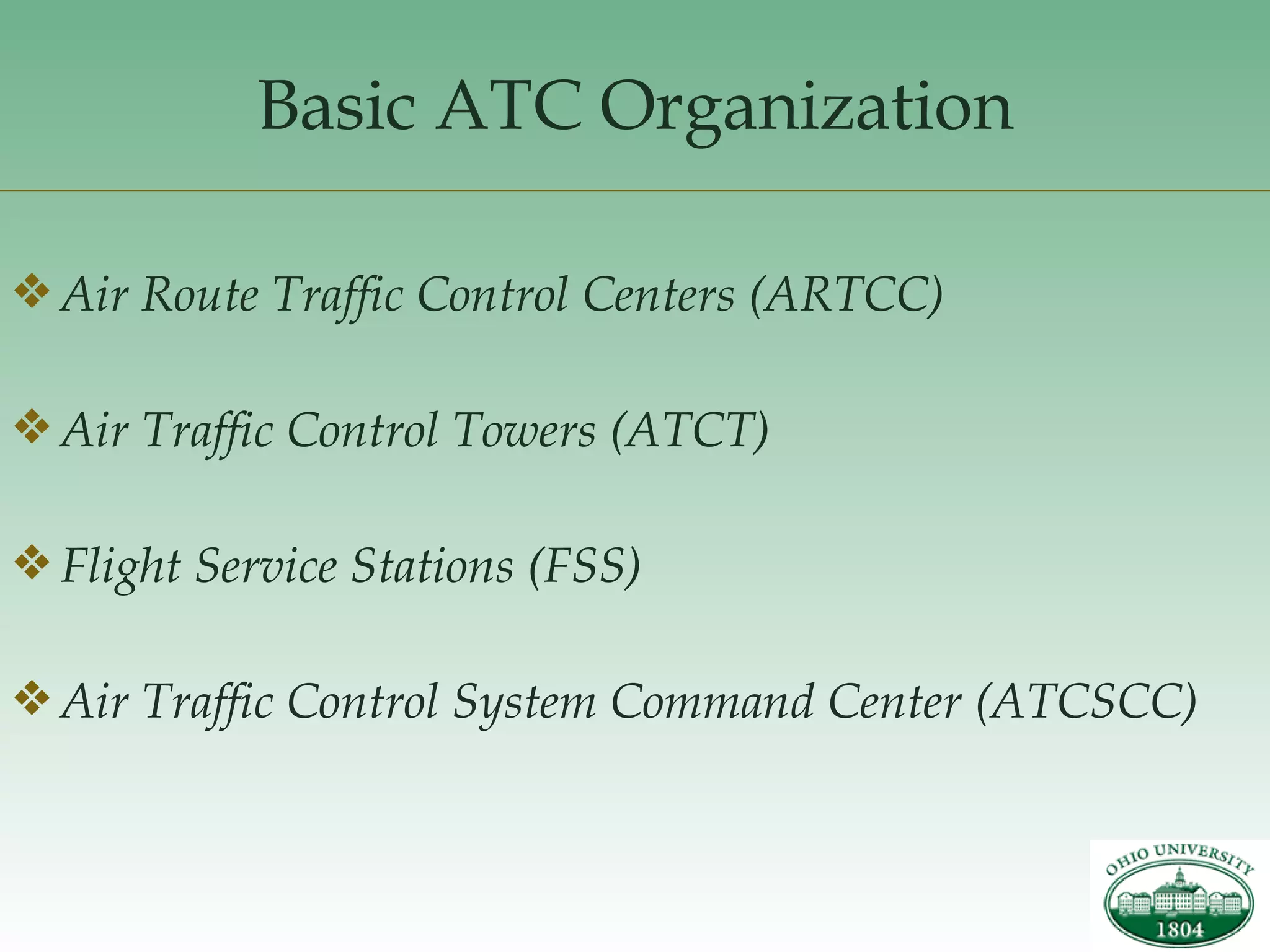 Basic ATC Organization

❖ Air Route Traffic Control Centers (ARTCC)

❖ Air Traffic Control Towers (ATCT)

❖ Flight Service Stations (FSS)

❖ Air Traffic Control System Command Center (ATCSCC)

OHIO UNIVERSITY
1804